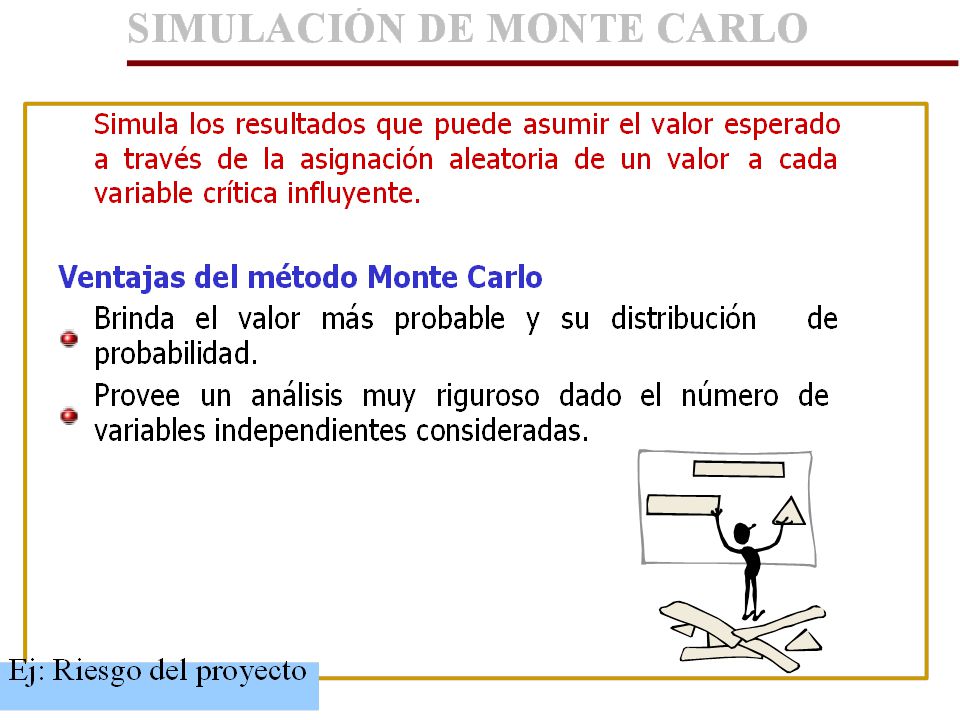 SIMULACIÓN DE MONTE CARLO

Simula los resultados que puede asumir el valor esperado a través de la asignación aleatoria de un valor a cada variable crítica influyente.

Ventajas del método Monte Carlo

Brinda el valor más probable y su distribución de probabilidad.

Provee un análisis muy riguroso dado el número de variables independientes consideradas.

Ej: Riesgo del proyecto